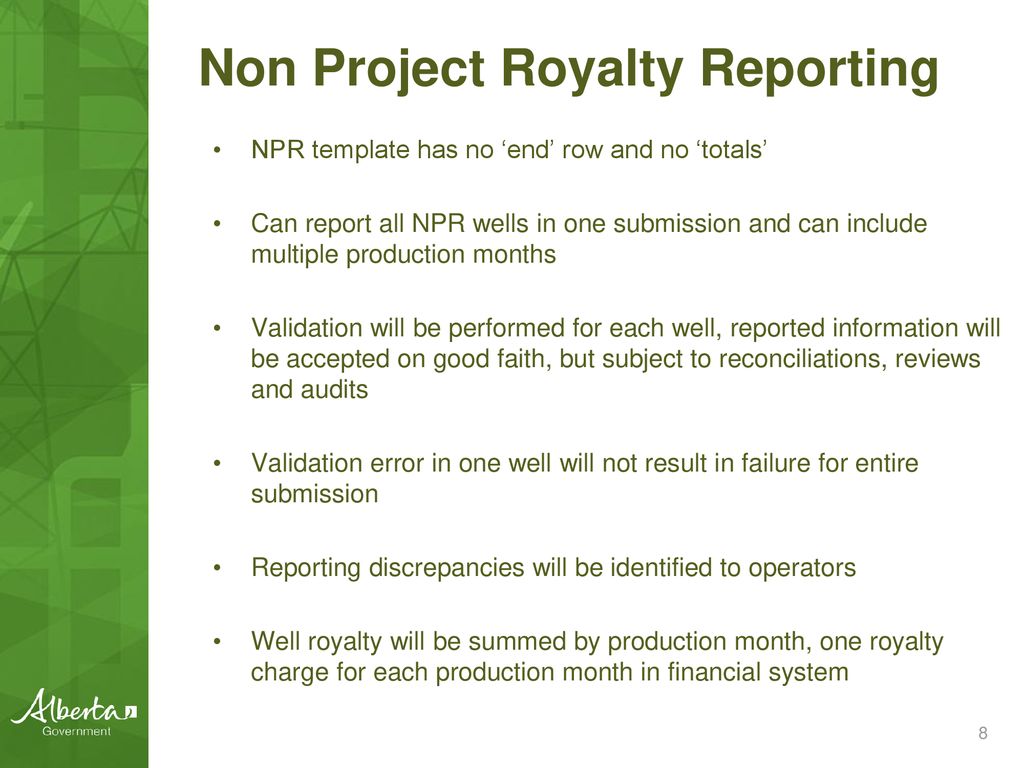 Non Project Royalty Reporting

• NPR template has no ‘end’ row and no ‘totals’

• Can report all NPR wells in one submission and can include multiple production months

• Validation will be performed for each well, reported information will be accepted on good faith, but subject to reconciliations, reviews and audits

• Validation error in one well will not result in failure for entire submission

• Reporting discrepancies will be identified to operators

• Well royalty will be summed by production month, one royalty charge for each production month in financial system

Alberta
Government

8